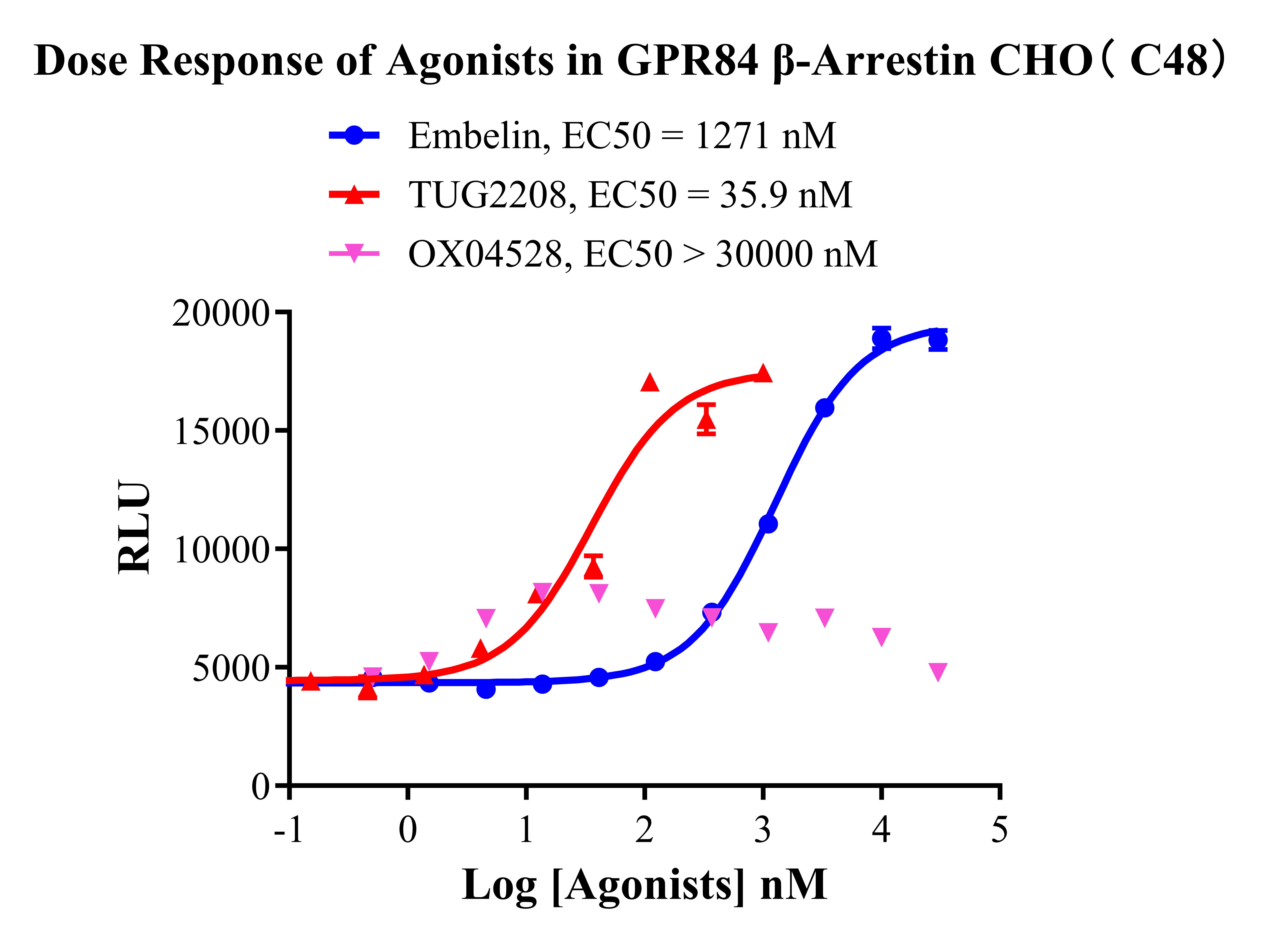 Dose Response of Agonists in GPR84 β-Arrestin CHO（C48）

Embelin, EC50 = 1271 nM
TUG2208, EC50 = 35.9 nM
OX04528, EC50 > 30000 nM

RLU

20000
15000
10000
5000
0

-1
0
1
2
3
4
5

Log [Agonists] nM